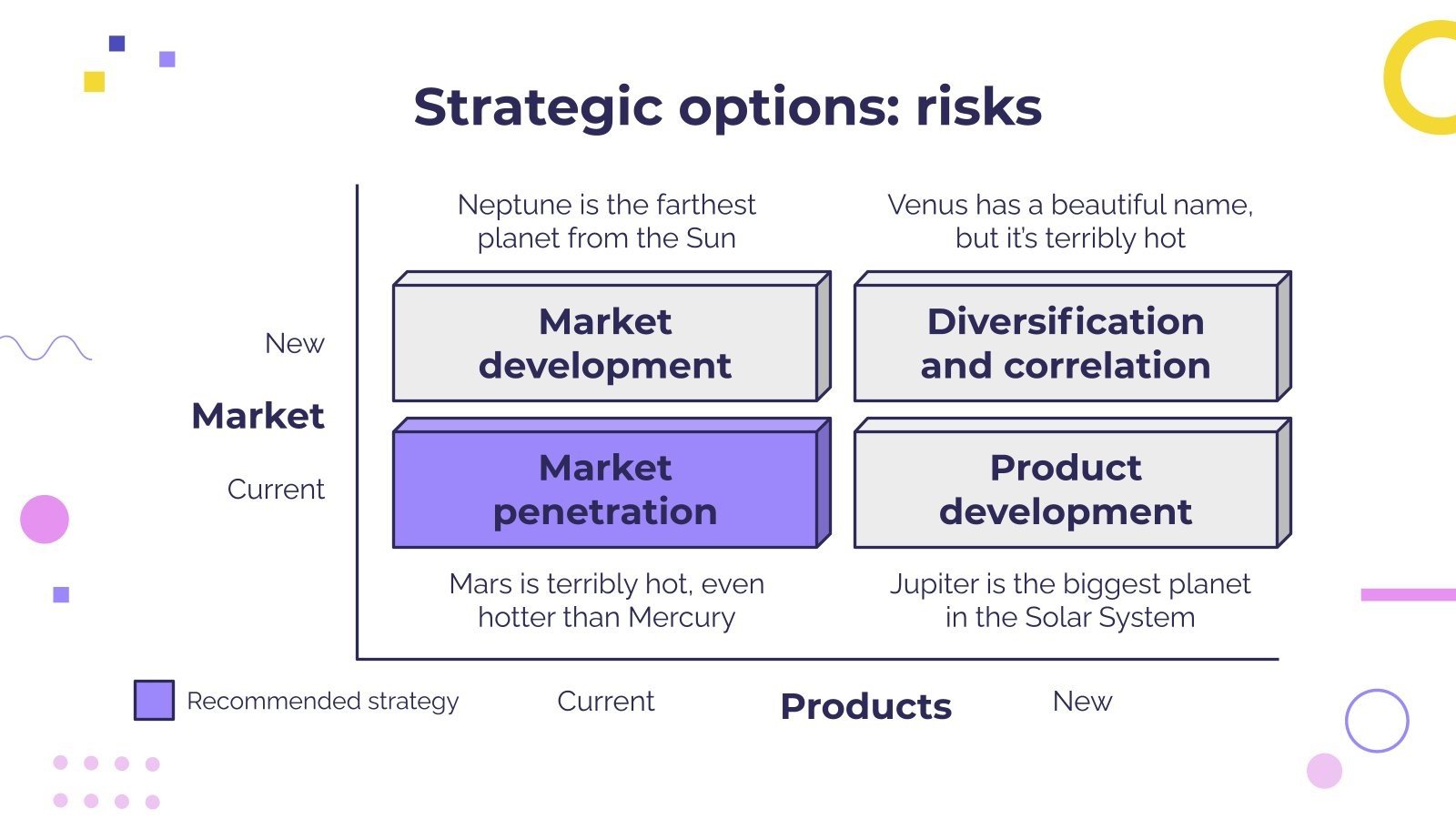 Strategic options: risks

Neptune is the farthest planet from the Sun

Venus has a beautiful name, but it's terribly hot

New

Market

Current

Market development

Diversification and correlation

Market penetration

Product development

Mars is terribly hot, even hotter than Mercury

Jupiter is the biggest planet in the Solar System

Recommended strategy

Current

Products

New